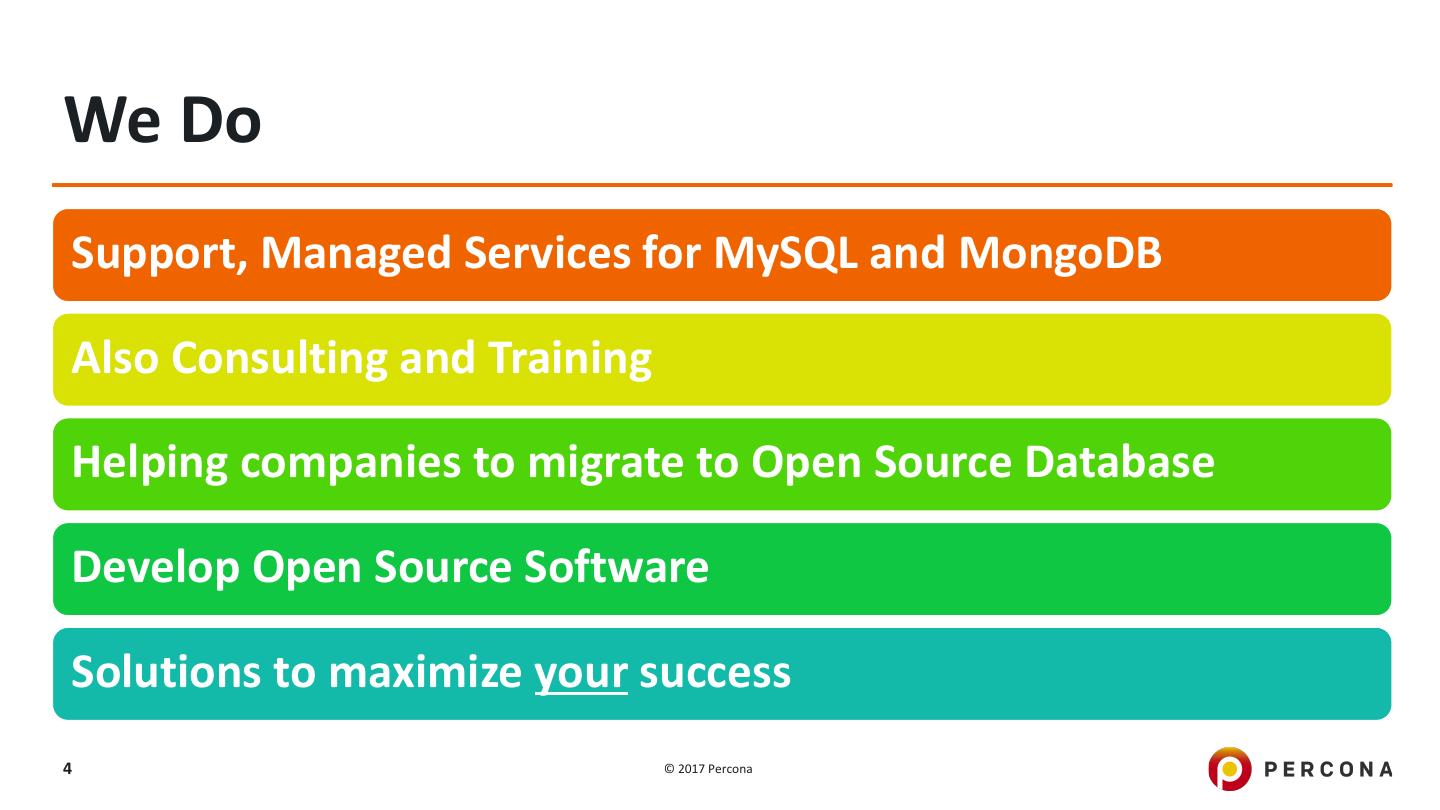 We Do

Support, Managed Services for MySQL and MongoDB

Also Consulting and Training

Helping companies to migrate to Open Source Database

Develop Open Source Software

Solutions to maximize your success

4

© 2017 Percona

PERCONA